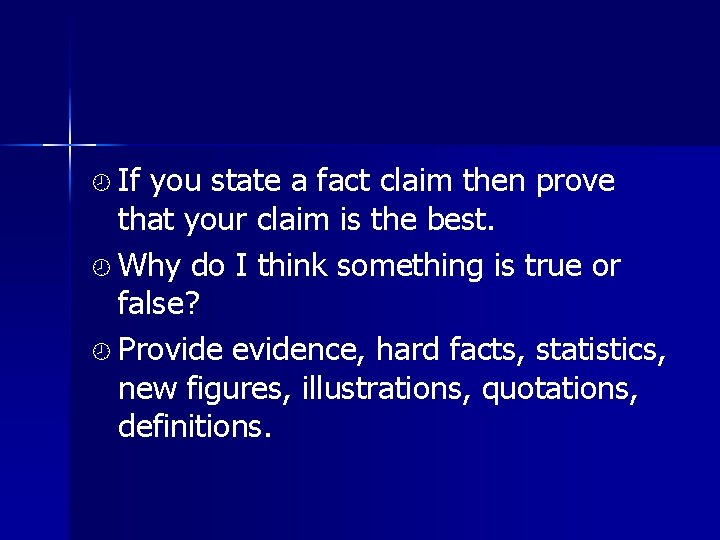 If you state a fact claim then prove that your claim is the best.

Why do I think something is true or false?

Provide evidence, hard facts, statistics, new figures, illustrations, quotations, definitions.